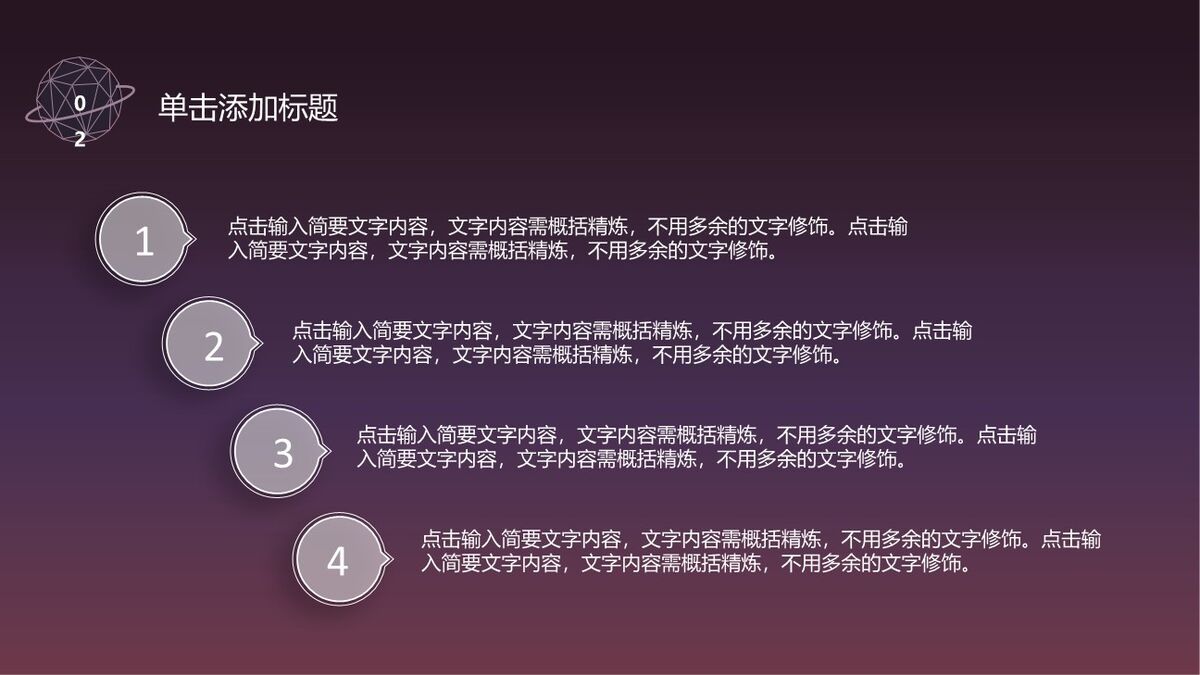 0
2

单击添加标题

1

点击输入简要文字内容，文字内容需概括精炼，不用多余的文字修饰。点击输入简要文字内容，文字内容需概括精炼，不用多余的文字修饰。

2

点击输入简要文字内容，文字内容需概括精炼，不用多余的文字修饰。点击输入简要文字内容，文字内容需概括精炼，不用多余的文字修饰。

3

点击输入简要文字内容，文字内容需概括精炼，不用多余的文字修饰。点击输入简要文字内容，文字内容需概括精炼，不用多余的文字修饰。

4

点击输入简要文字内容，文字内容需概括精炼，不用多余的文字修饰。点击输入简要文字内容，文字内容需概括精炼，不用多余的文字修饰。